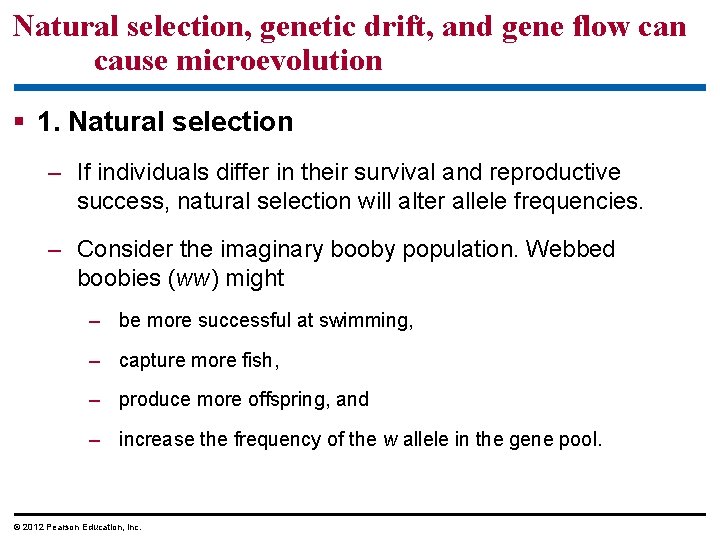 Natural selection, genetic drift, and gene flow can cause microevolution

▪ 1. Natural selection

– If individuals differ in their survival and reproductive success, natural selection will alter allele frequencies.

– Consider the imaginary booby population. Webbed boobies (ww) might

– be more successful at swimming,

– capture more fish,

– produce more offspring, and

– increase the frequency of the w allele in the gene pool.

© 2012 Pearson Education, Inc.